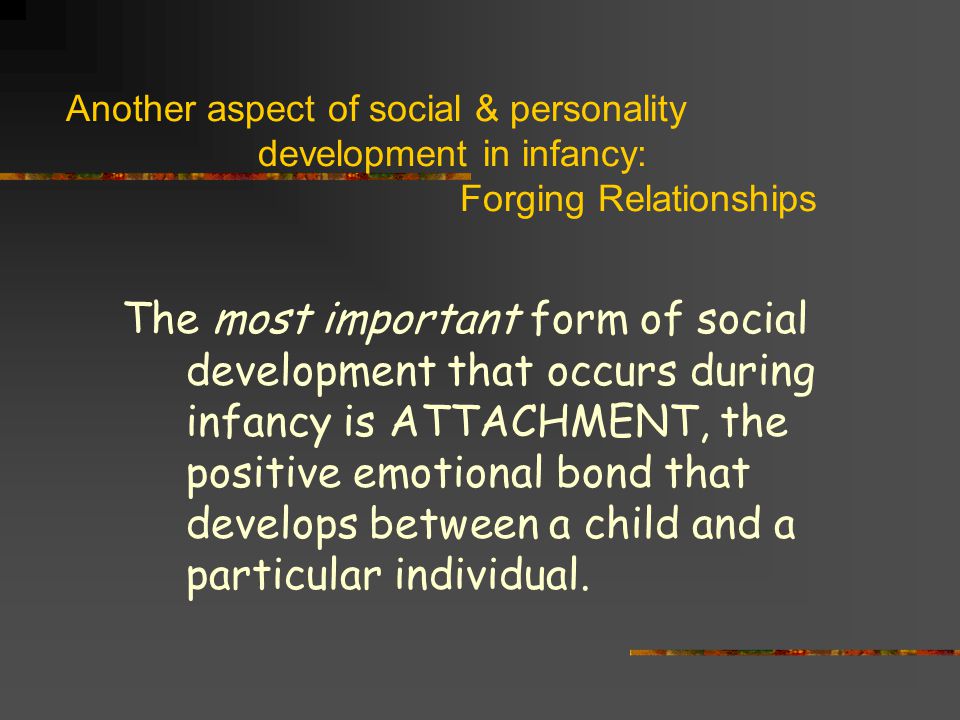 Another aspect of social & personality development in infancy: Forging Relationships

The most important form of social development that occurs during infancy is ATTACHMENT, the positive emotional bond that develops between a child and a particular individual.